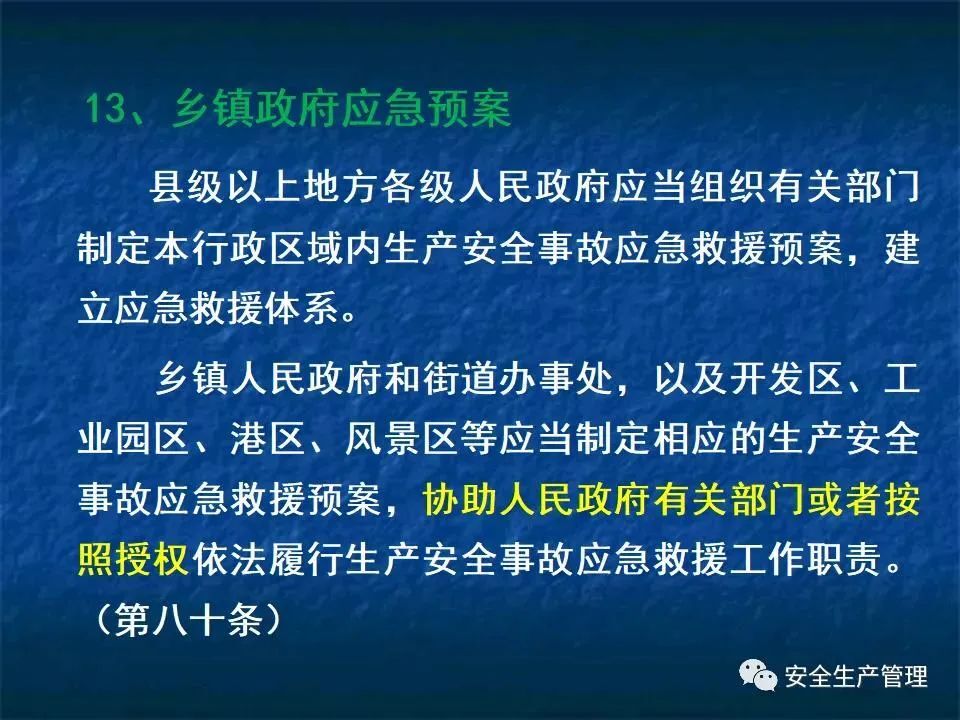 13、乡镇政府应急预案

县级以上地方各级人民政府应当组织有关部门制定本行政区域内生产安全事故应急救援预案，建立应急救援体系。

乡镇人民政府和街道办事处，以及开发区、工业园区、港区、风景区等应当制定相应的生产安全事故应急救援预案，协助人民政府有关部门或者按照授权依法履行生产安全事故应急救援工作职责。（第八十条）

安全生产管理